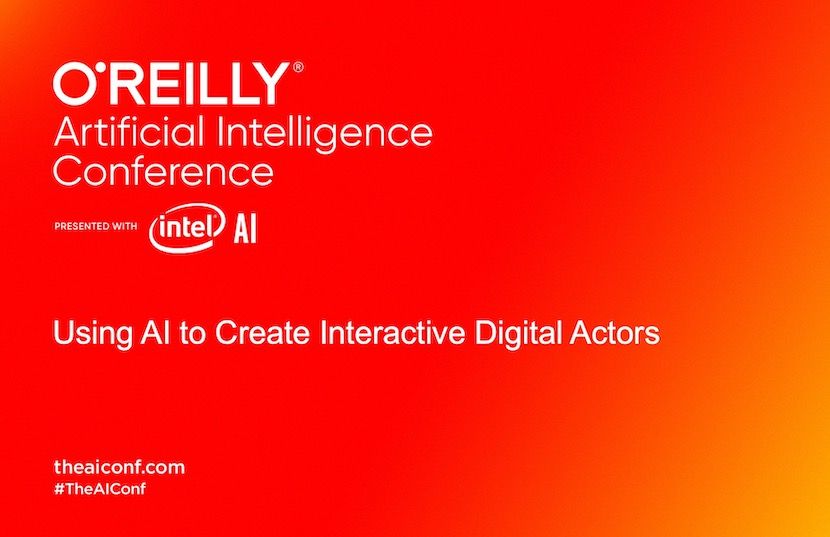 O'REILLY®
Artificial Intelligence Conference

PRESENTED WITH intel AI

Using AI to Create Interactive Digital Actors

theaiconf.com
#TheAIConf